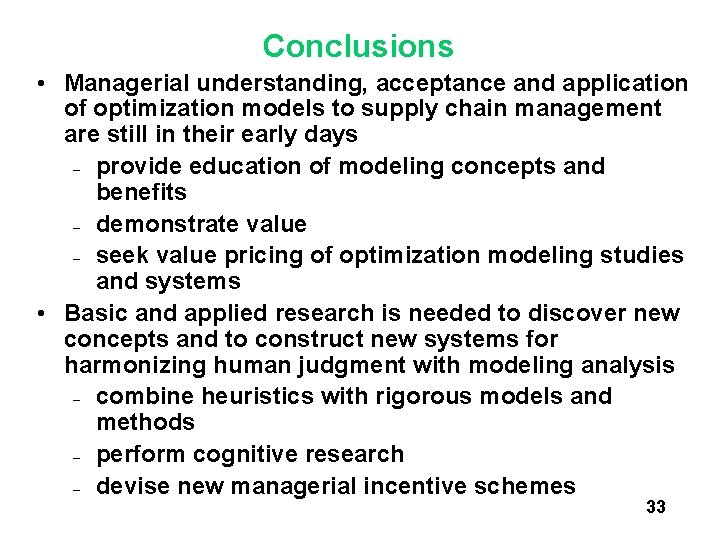 Conclusions

• Managerial understanding, acceptance and application of optimization models to supply chain management are still in their early days

– provide education of modeling concepts and benefits

– demonstrate value

– seek value pricing of optimization modeling studies and systems

• Basic and applied research is needed to discover new concepts and to construct new systems for harmonizing human judgment with modeling analysis

– combine heuristics with rigorous models and methods

– perform cognitive research

– devise new managerial incentive schemes

33